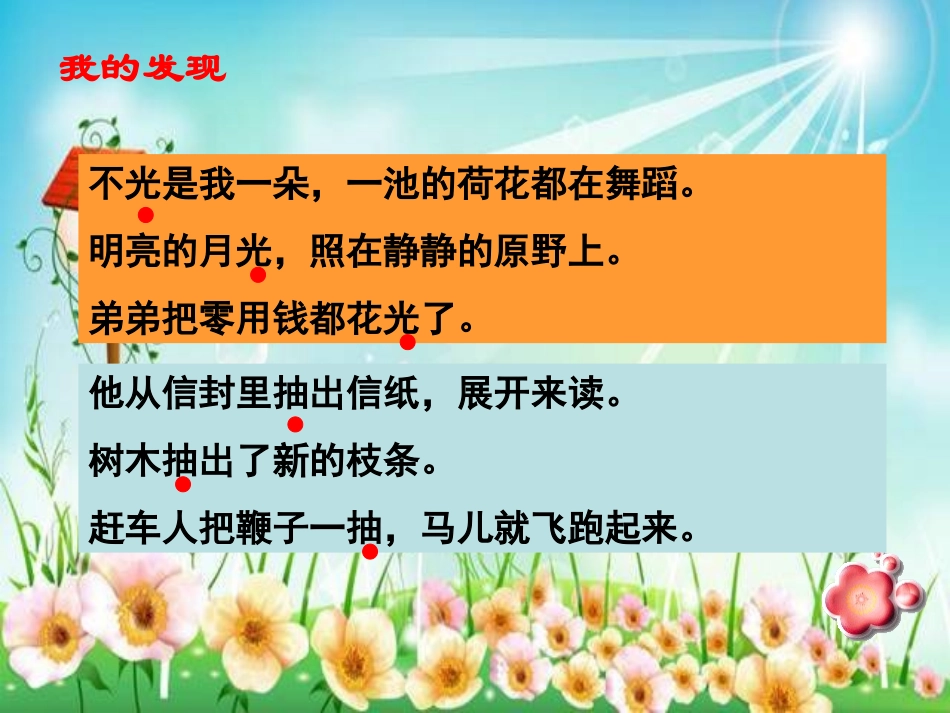 我的发现

不光是我一朵，一池的荷花都在舞蹈。

明亮的月光，照在静静的原野上。

弟弟把零用钱都花光了。

他从信封里抽出信纸，展开来读。

树木抽出了新的枝条。

赶车人把鞭子一抽，马儿就飞跑起来。